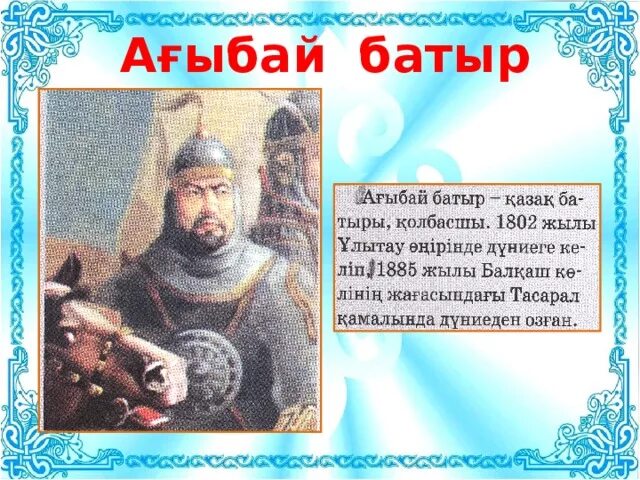 Ағыбай батыр

Ағыбай батыр – қазақ батыры, қолбасшы. 1802 жылы Ұлытау өңірінде дүниеге келіп, 1885 жылы Балқаш көлінің жағасындағы Тасарал қамалында дүниеден озған.